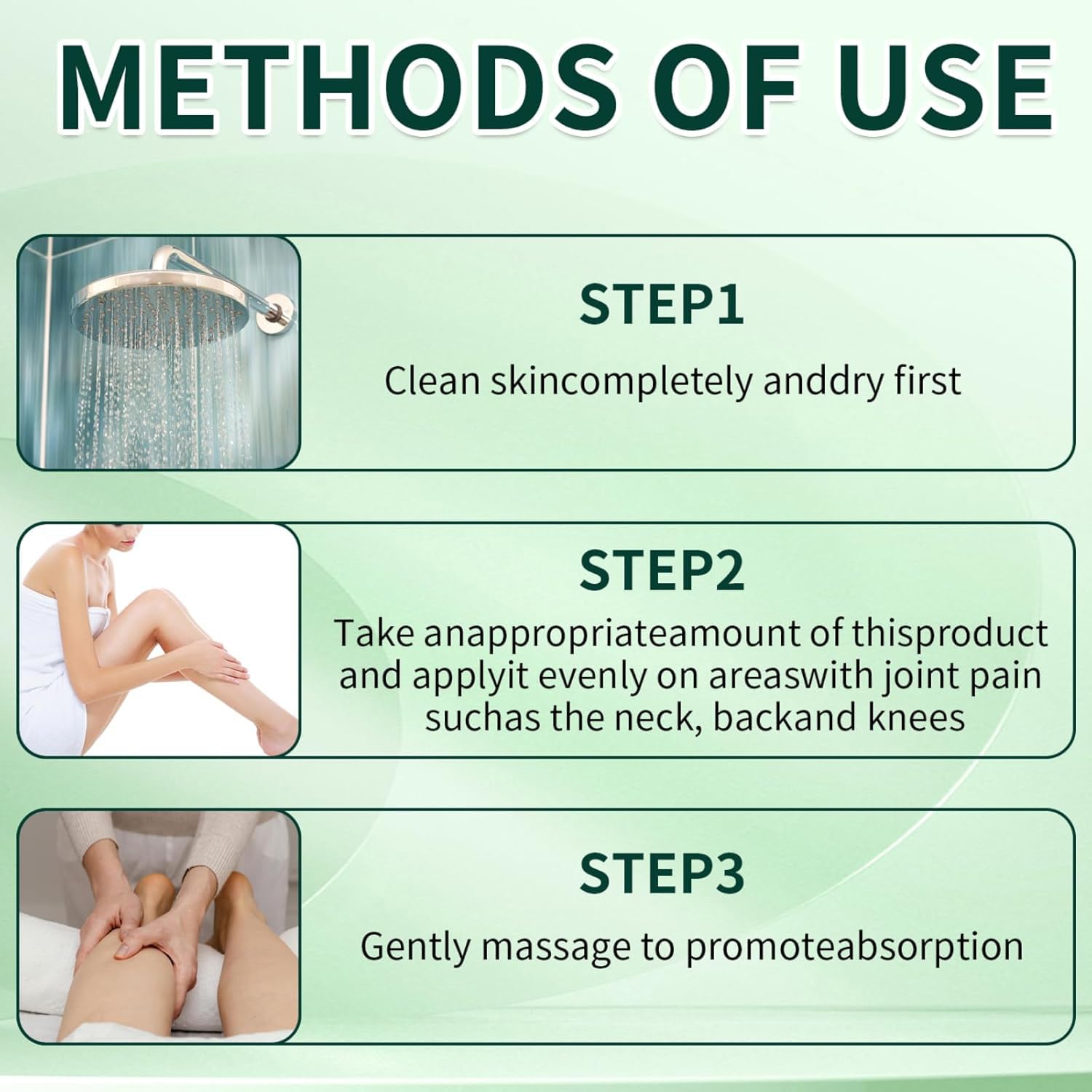 METHODS OF USE

STEP1

Clean skincompletely anddry first

STEP2

Take anappropriateamount of thisproduct and applyit evenly on areaswith joint pain suchas the neck, backand knees

STEP3

Gently massage to promoteabsorption